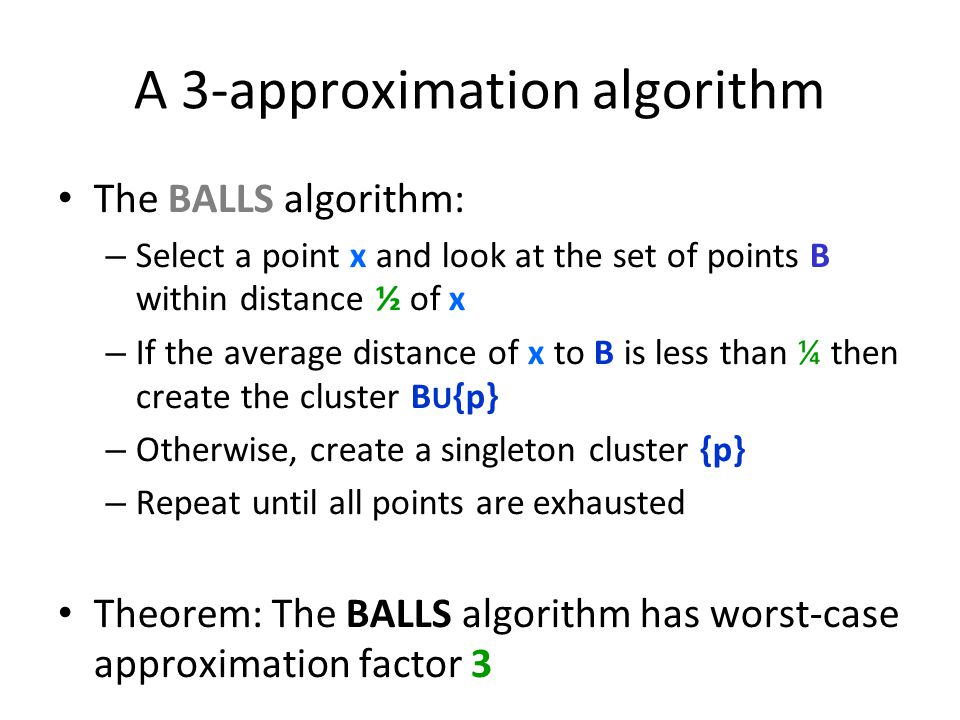 A 3-approximation algorithm

• The BALLS algorithm:
– Select a point x and look at the set of points B within distance ½ of x
– If the average distance of x to B is less than ¼ then create the cluster B∪{p}
– Otherwise, create a singleton cluster {p}
– Repeat until all points are exhausted

• Theorem: The BALLS algorithm has worst-case approximation factor 3